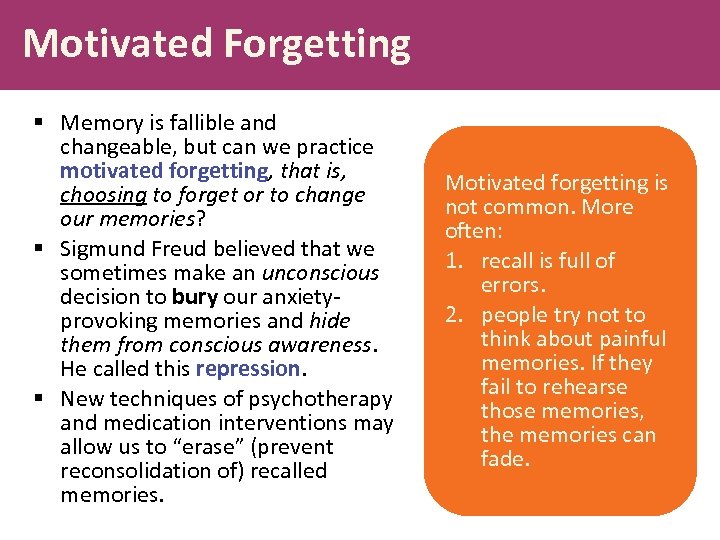 Motivated Forgetting

▪ Memory is fallible and changeable, but can we practice motivated forgetting, that is, choosing to forget or to change our memories?

▪ Sigmund Freud believed that we sometimes make an unconscious decision to bury our anxiety-provoking memories and hide them from conscious awareness. He called this repression.

▪ New techniques of psychotherapy and medication interventions may allow us to "erase" (prevent reconsolidation of) recalled memories.

Motivated forgetting is not common. More often:

1. recall is full of errors.
2. people try not to think about painful memories. If they fail to rehearse those memories, the memories can fade.